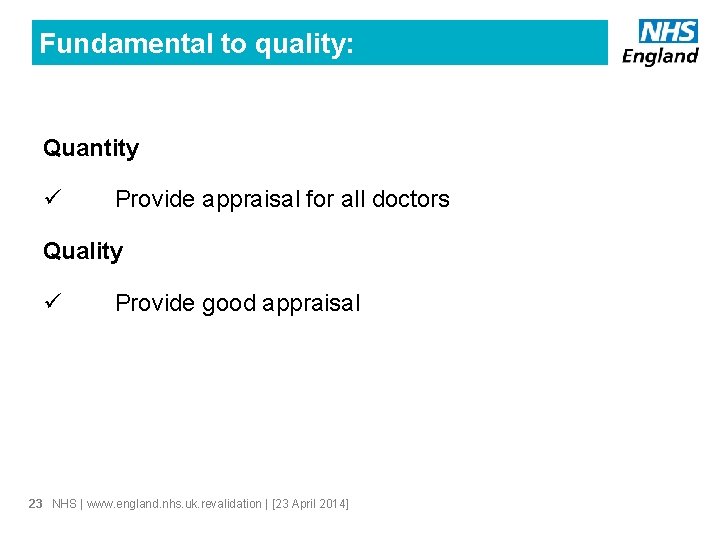 Fundamental to quality:

NHS
England

Quantity

✓ Provide appraisal for all doctors

Quality

✓ Provide good appraisal

23 NHS | www.england.nhs.uk.revalidation | [23 April 2014]